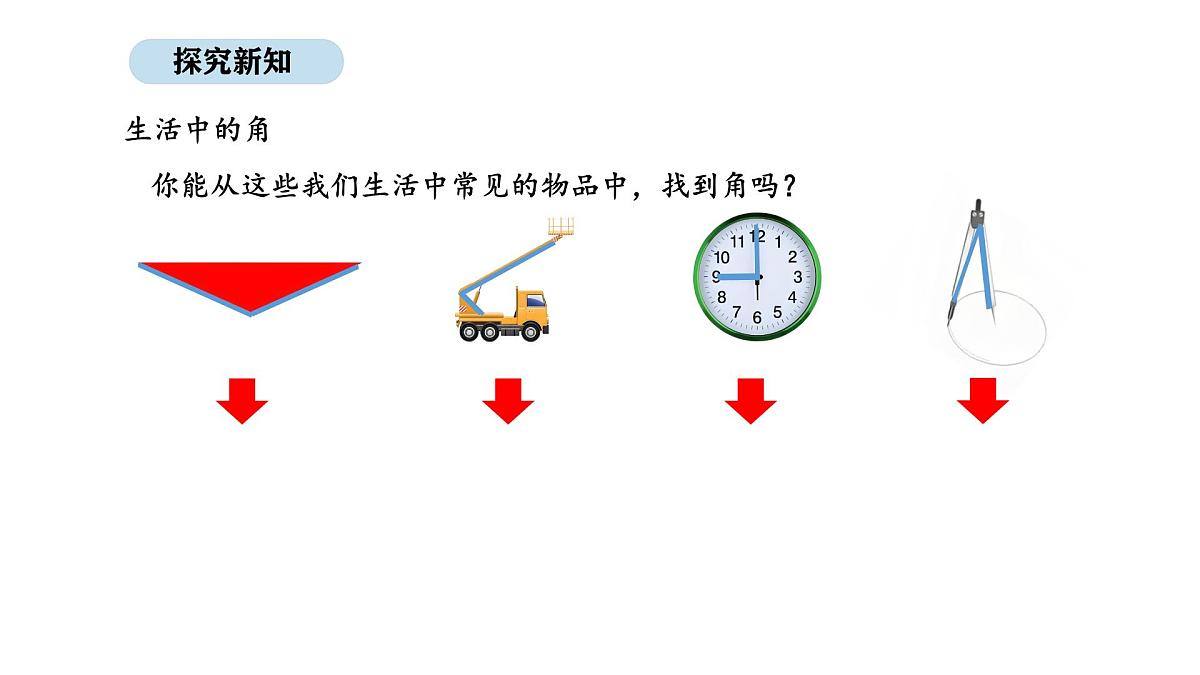 探究新知

生活中的角

你能从这些我们生活中常见的物品中，找到角吗？

11 12 1 2 3 4 5 6 7 8 9 10